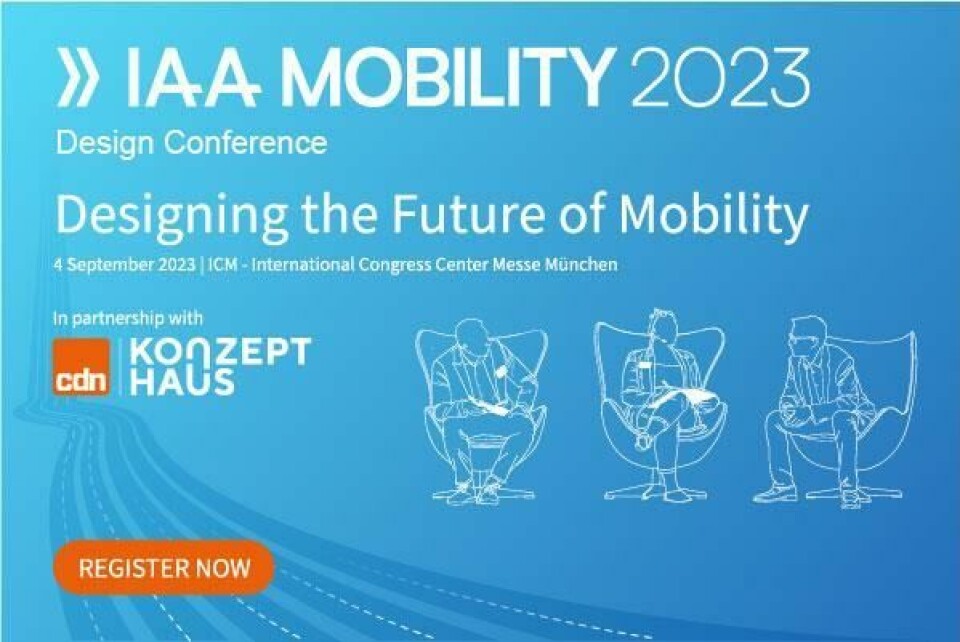 » IAA MOBILITY 2023
Design Conference

Designing the Future of Mobility

4 September 2023 | ICM - International Congress Center Messe München

In partnership with

cdn | KONZEPT HAUS

REGISTER NOW